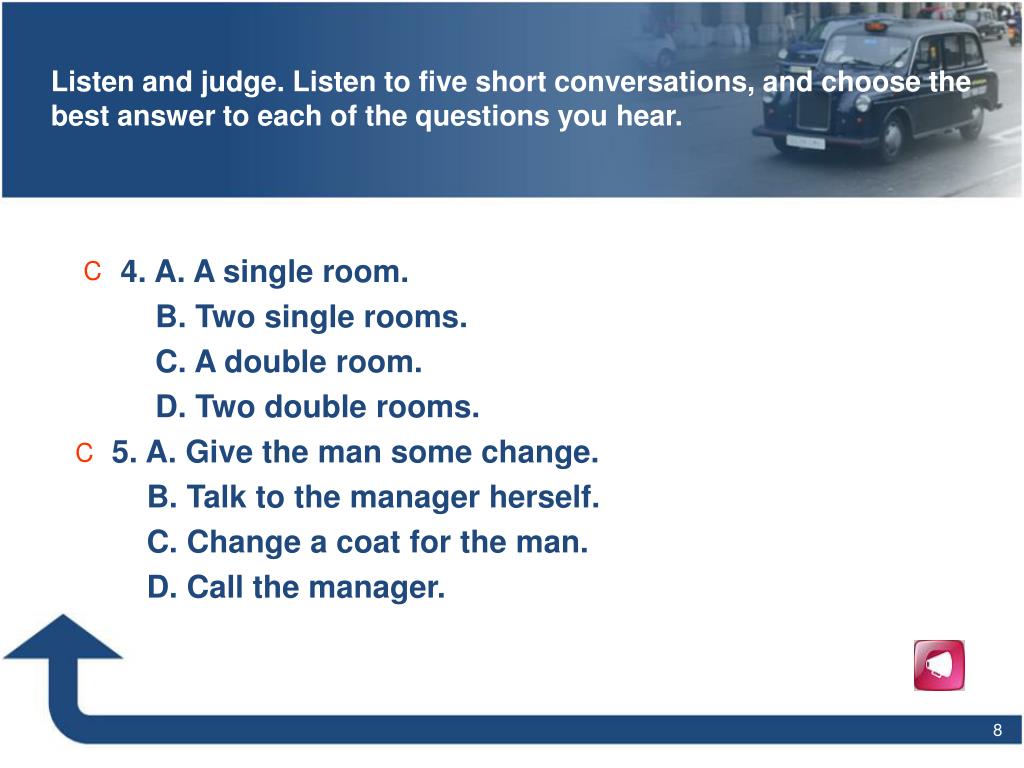 Listen and judge. Listen to five short conversations, and choose the best answer to each of the questions you hear.

C 4. A. A single room.
B. Two single rooms.
C. A double room.
D. Two double rooms.

C 5. A. Give the man some change.
B. Talk to the manager herself.
C. Change a coat for the man.
D. Call the manager.

8